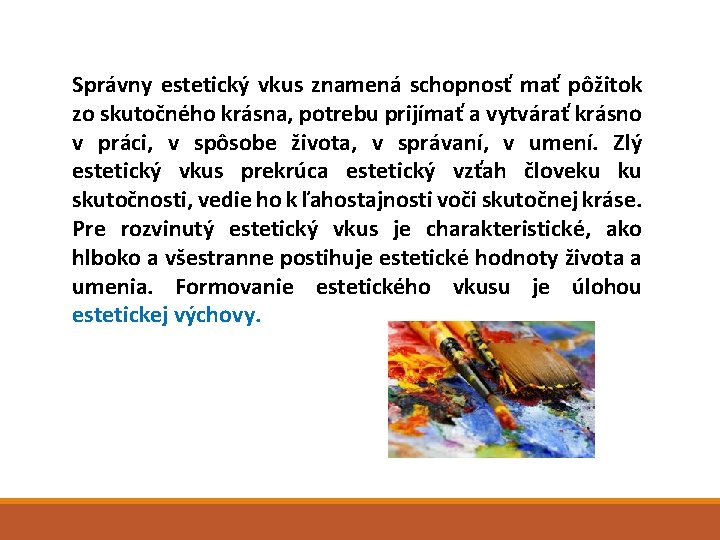 Správny estetický vkus znamená schopnosť mať pôžitok zo skutočného krásna, potrebu prijímať a vytvárať krásno v práci, v spôsobe života, v správaní, v umení. Zlý estetický vkus prekrúca estetický vzťah človeku ku skutočnosti, vedie ho k ľahostajnosti voči skutočnej kráse. Pre rozvinutý estetický vkus je charakteristické, ako hlboko a všestranne postihuje estetické hodnoty života a umenia. Formovanie estetického vkusu je úlohou estetickej výchovy.